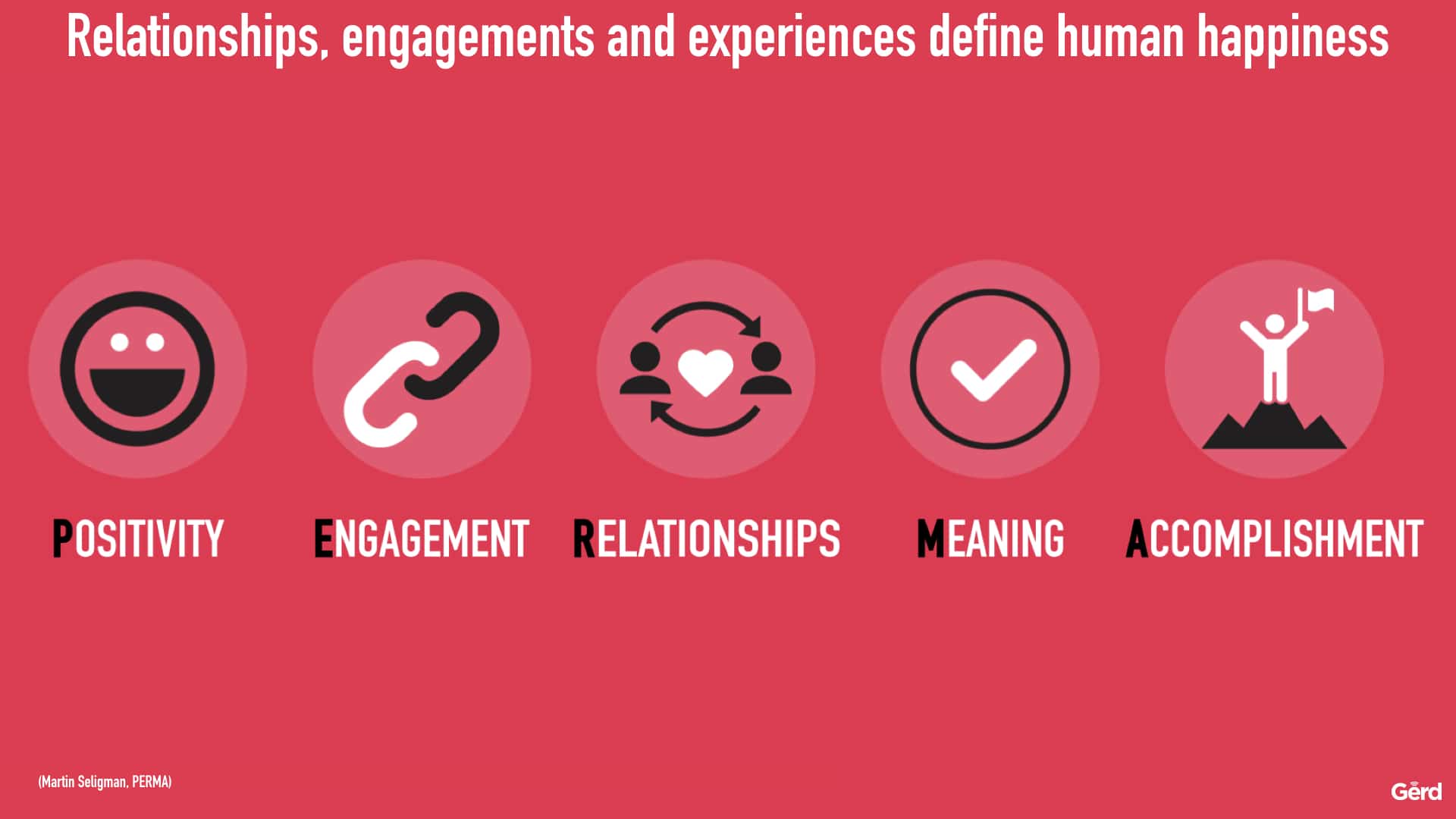 Relationships, engagements and experiences define human happiness

POSITIVITY

ENGAGEMENT

RELATIONSHIPS

MEANING

ACCOMPLISHMENT

(Martin Seligman, PERMA)

Gerd